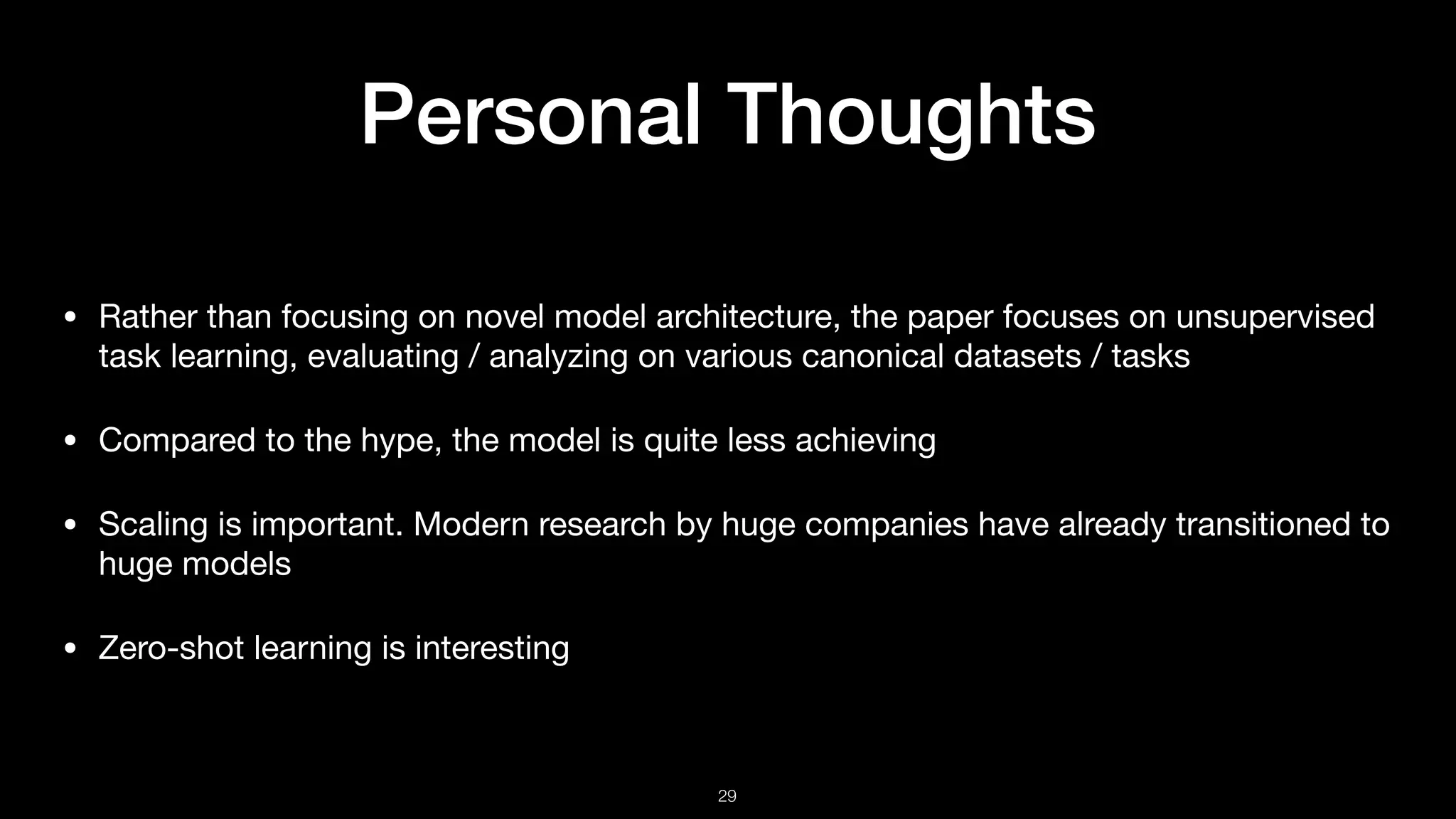 Personal Thoughts

• Rather than focusing on novel model architecture, the paper focuses on unsupervised task learning, evaluating / analyzing on various canonical datasets / tasks

• Compared to the hype, the model is quite less achieving

• Scaling is important. Modern research by huge companies have already transitioned to huge models

• Zero-shot learning is interesting

29